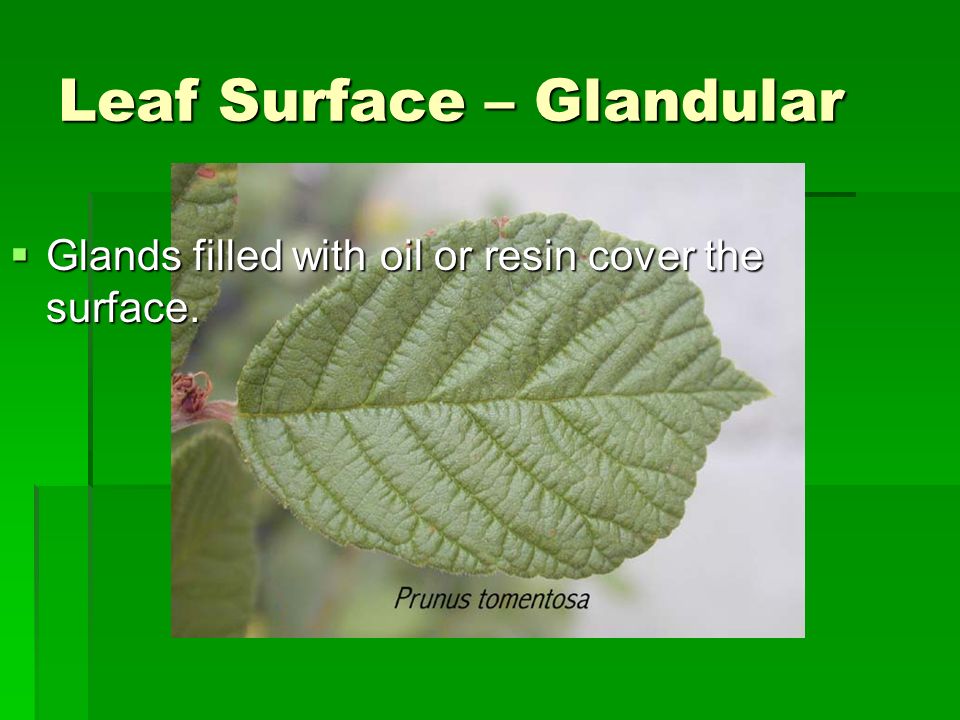 Leaf Surface – Glandular

▪ Glands filled with oil or resin cover the surface.

Prunus tomentosa